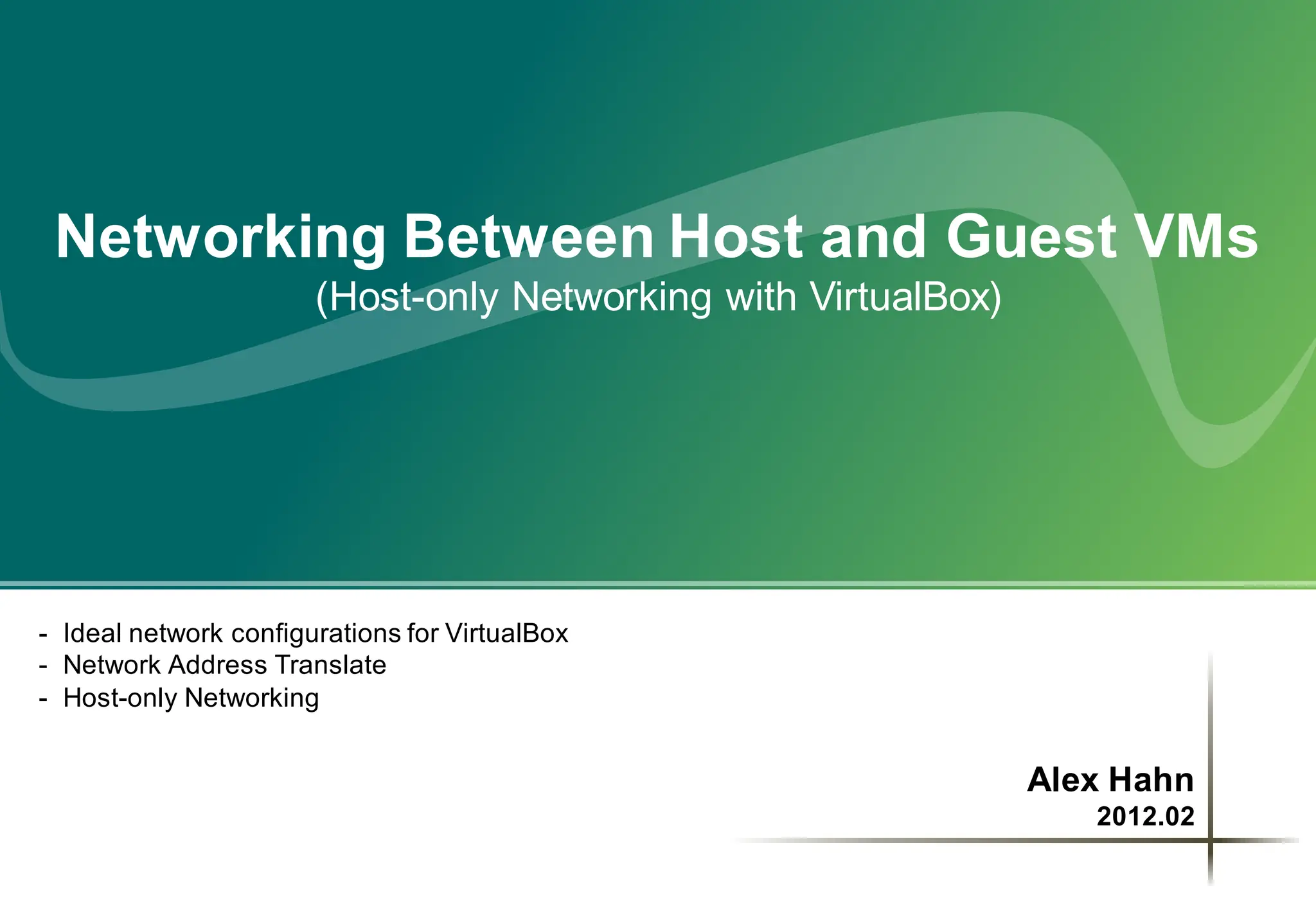 Networking Between Host and Guest VMs
(Host-only Networking with VirtualBox)

- Ideal network configurations for VirtualBox
- Network Address Translate
- Host-only Networking

Alex Hahn
2012.02